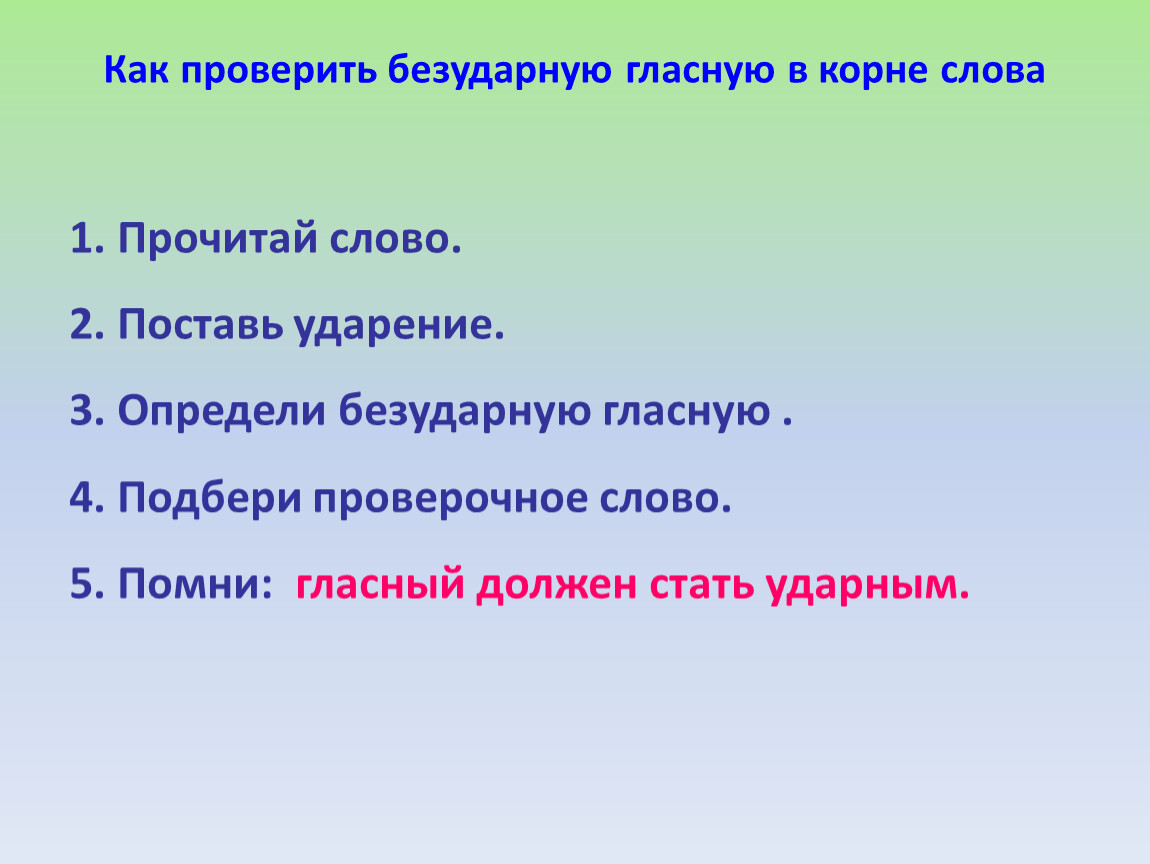 Как проверить безударную гласную в корне слова

1. Прочитай слово.

2. Поставь ударение.

3. Определи безударную гласную .

4. Подбери проверочное слово.

5. Помни: гласный должен стать ударным.